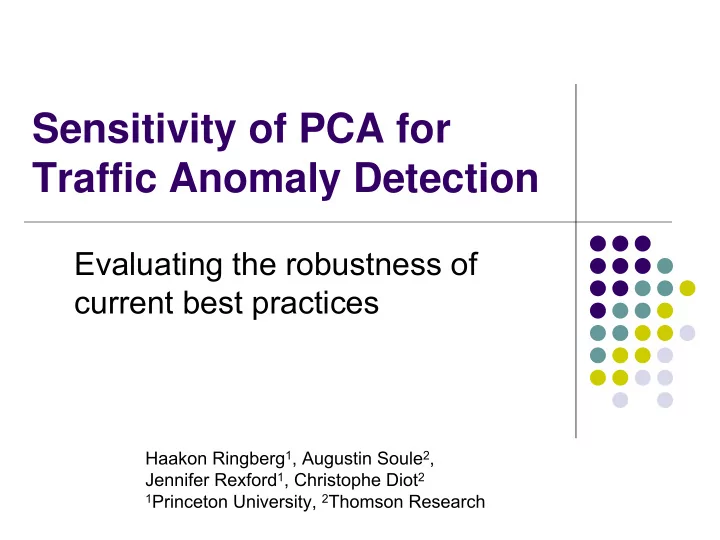 Sensitivity of PCA for Traffic Anomaly Detection

Evaluating the robustness of current best practices

Haakon Ringberg$^1$, Augustin Soule$^2$, Jennifer Rexford$^1$, Christophe Diot$^2$
$^1$Princeton University, $^2$Thomson Research